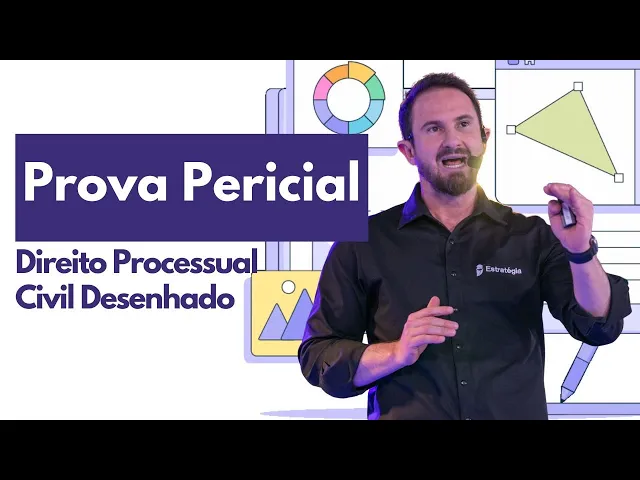 Prova Pericial

Direito Processual Civil Desenhado

Estratégia